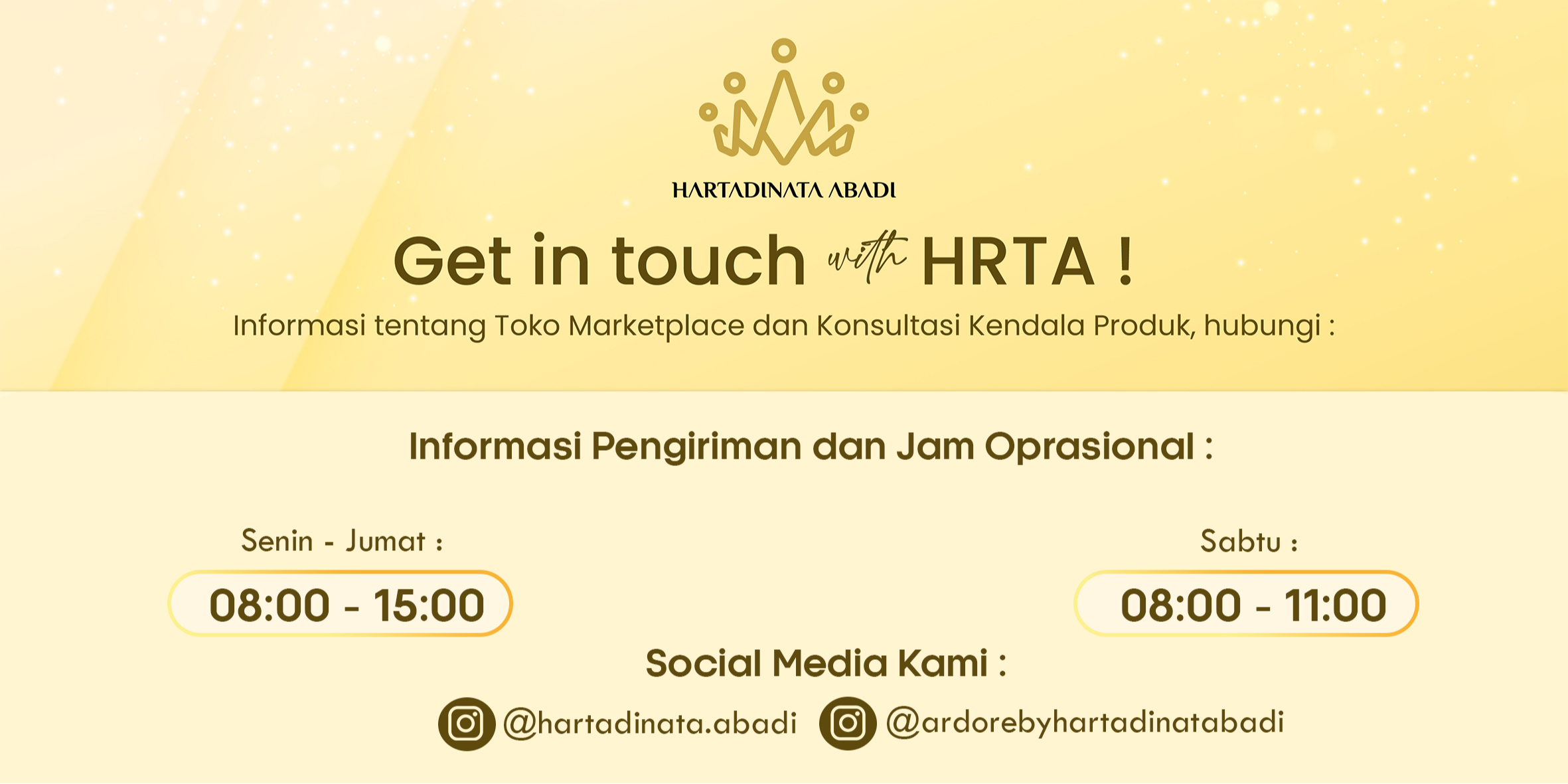 HARTADINATA ABADI

Get in touch with HRTA !

Informasi tentang Toko Marketplace dan Konsultasi Kendala Produk, hubungi :

Informasi Pengiriman dan Jam Oprasional :

Senin - Jumat :

08:00 - 15:00

Sabtu :

08:00 - 11:00

Social Media Kami :

@hartadinata.abadi @ardorebyhartadinatabadi